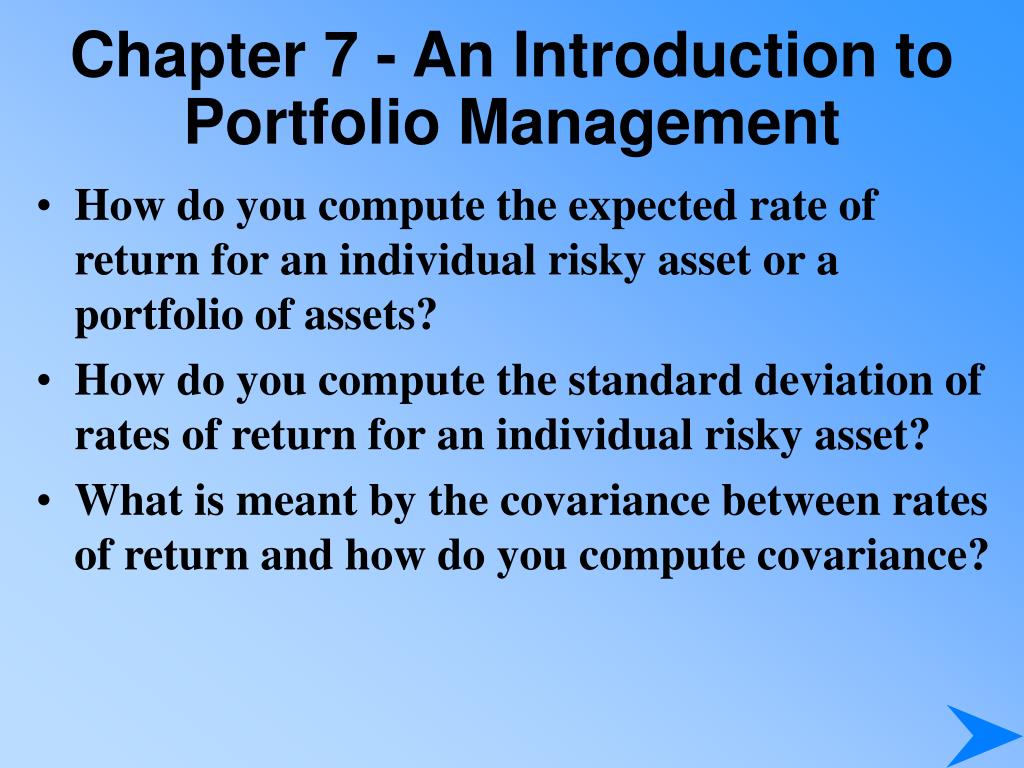 Chapter 7 - An Introduction to Portfolio Management

• How do you compute the expected rate of return for an individual risky asset or a portfolio of assets?
• How do you compute the standard deviation of rates of return for an individual risky asset?
• What is meant by the covariance between rates of return and how do you compute covariance?